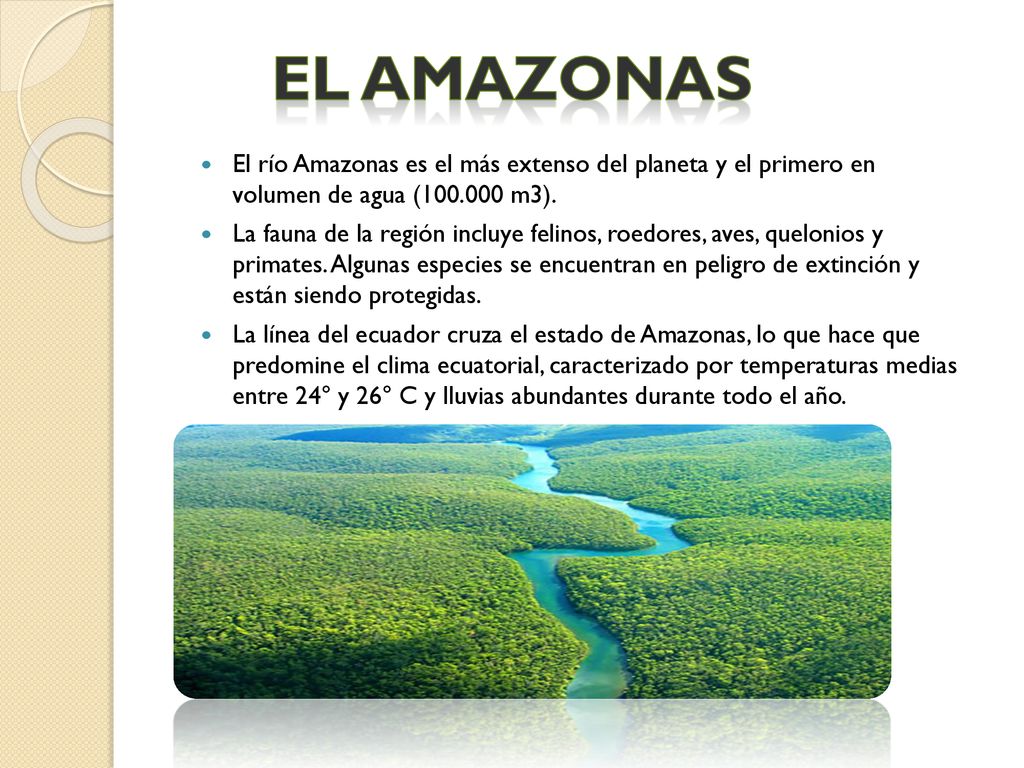 EL AMAZONAS

- El río Amazonas es el más extenso del planeta y el primero en volumen de agua (100.000 m3).
- La fauna de la región incluye felinos, roedores, aves, quelonios y primates. Algunas especies se encuentran en peligro de extinción y están siendo protegidas.
- La línea del ecuador cruza el estado de Amazonas, lo que hace que predomine el clima ecuatorial, caracterizado por temperaturas medias entre 24° y 26° C y lluvias abundantes durante todo el año.